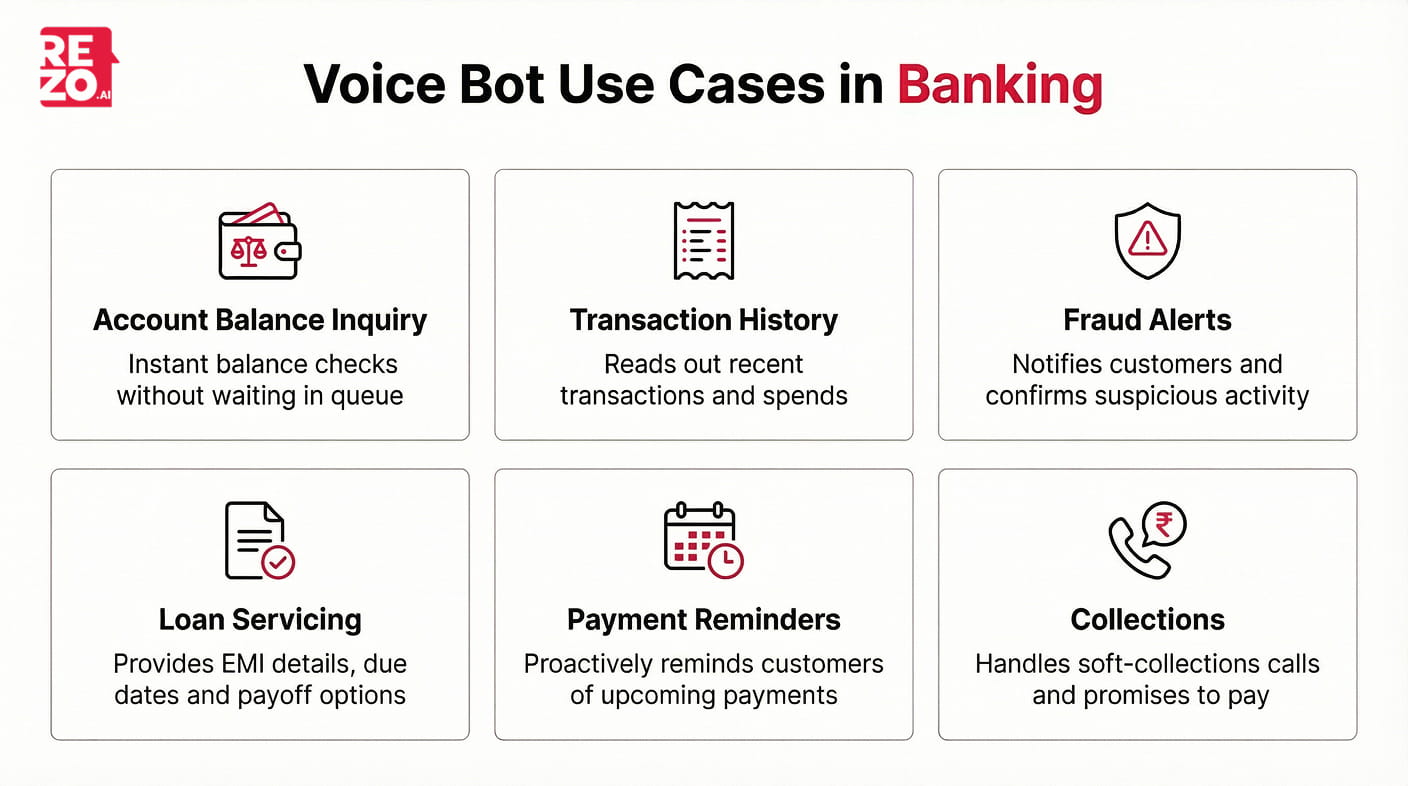 REZO.AI

Voice Bot Use Cases in Banking

Account Balance Inquiry
Instant balance checks without waiting in queue

Transaction History
Reads out recent transactions and spends

Fraud Alerts
Notifies customers and confirms suspicious activity

Loan Servicing
Provides EMI details, due dates and payoff options

Payment Reminders
Proactively reminds customers of upcoming payments

Collections
Handles soft-collections calls and promises to pay